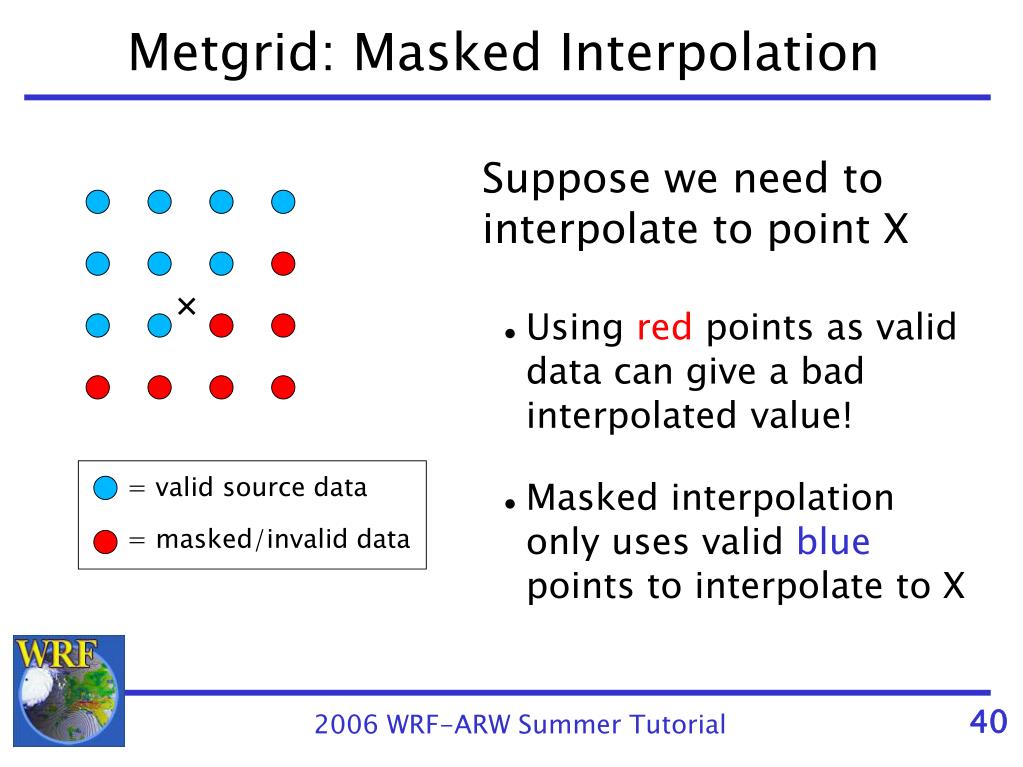 Metgrid: Masked Interpolation

×

= valid source data

= masked/invalid data

Suppose we need to interpolate to point X

• Using red points as valid data can give a bad interpolated value!

• Masked interpolation only uses valid blue points to interpolate to X

WRF

2006 WRF-ARW Summer Tutorial

40